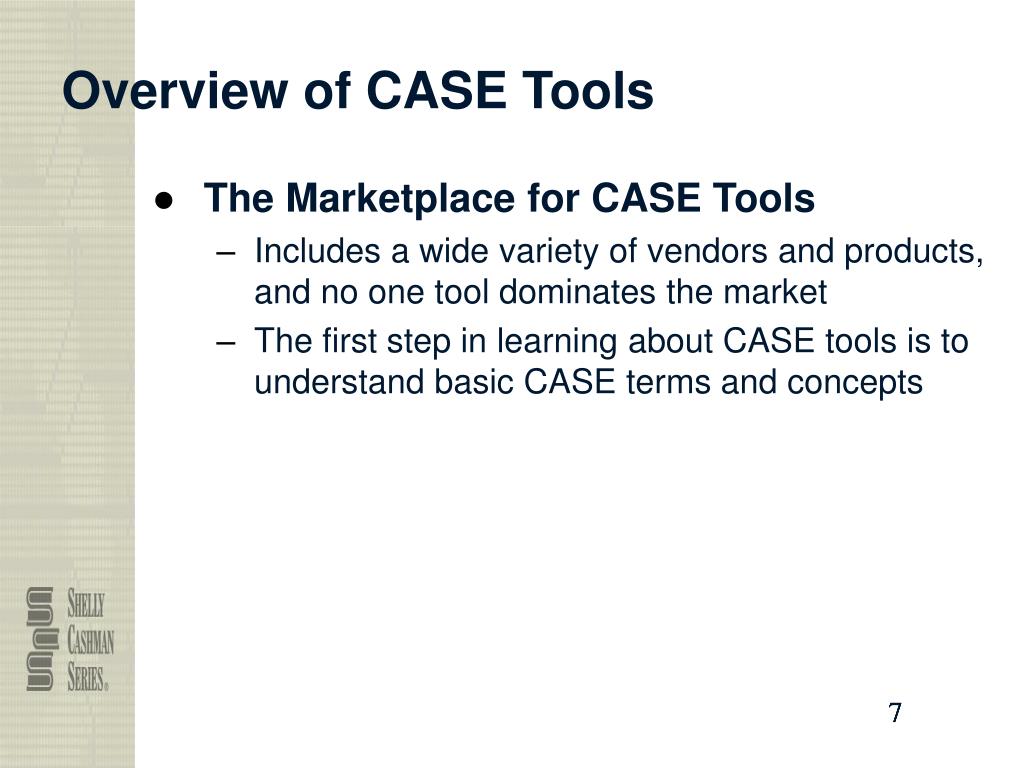 Overview of CASE Tools

● The Marketplace for CASE Tools
– Includes a wide variety of vendors and products, and no one tool dominates the market
– The first step in learning about CASE tools is to understand basic CASE terms and concepts

SHELLY CASHMAN SERIES®

7